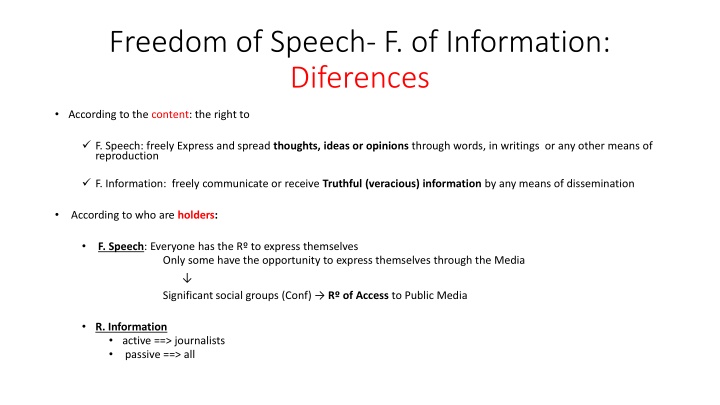 Freedom of Speech- F. of Information: Diferences

• According to the content: the right to

✓ F. Speech: freely Express and spread thoughts, ideas or opinions through words, in writings or any other means of reproduction

✓ F. Information: freely communicate or receive Truthful (veracious) information by any means of dissemination

• According to who are holders:

• F. Speech: Everyone has the Rº to express themselves
Only some have the opportunity to express themselves through the Media
↓
Significant social groups (Conf) → Rº of Access to Public Media

• R. Information
• active ==> journalists
• passive ==> all